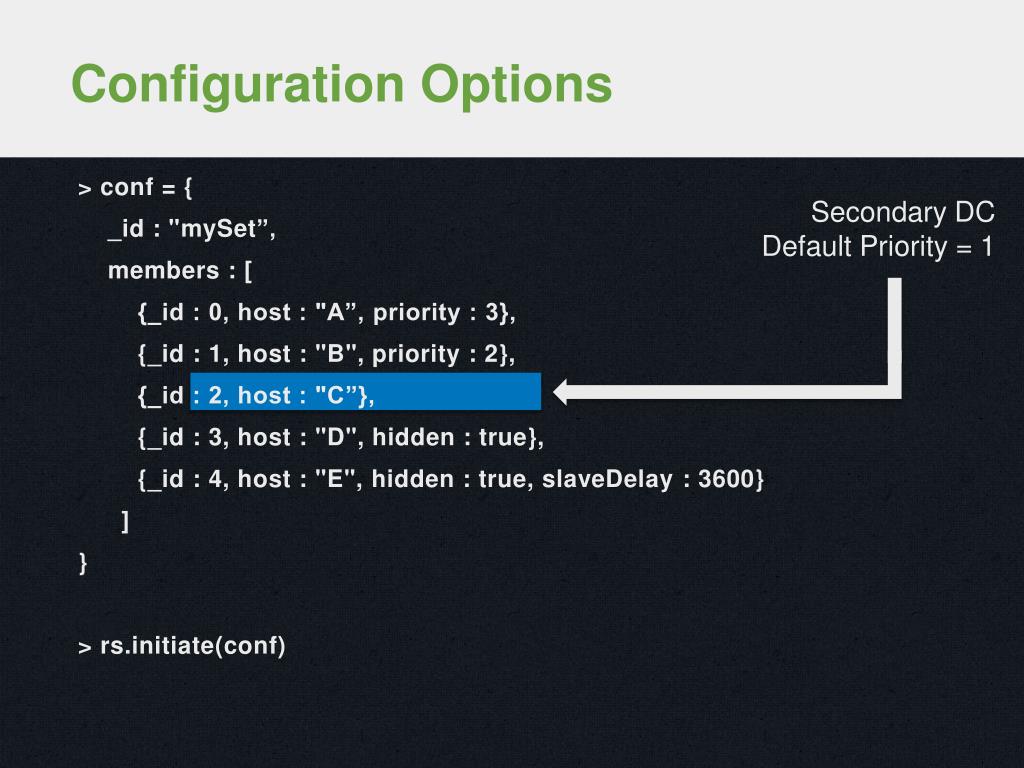 Configuration Options

> conf = {
_id : "mySet”,
members : [
{_id : 0, host : "A”, priority : 3},
{_id : 1, host : "B", priority : 2},
{_id : 2, host : "C”},
{_id : 3, host : "D", hidden : true},
{_id : 4, host : "E", hidden : true, slaveDelay : 3600}
]
}

> rs.initiate(conf)

Secondary DC
Default Priority = 1